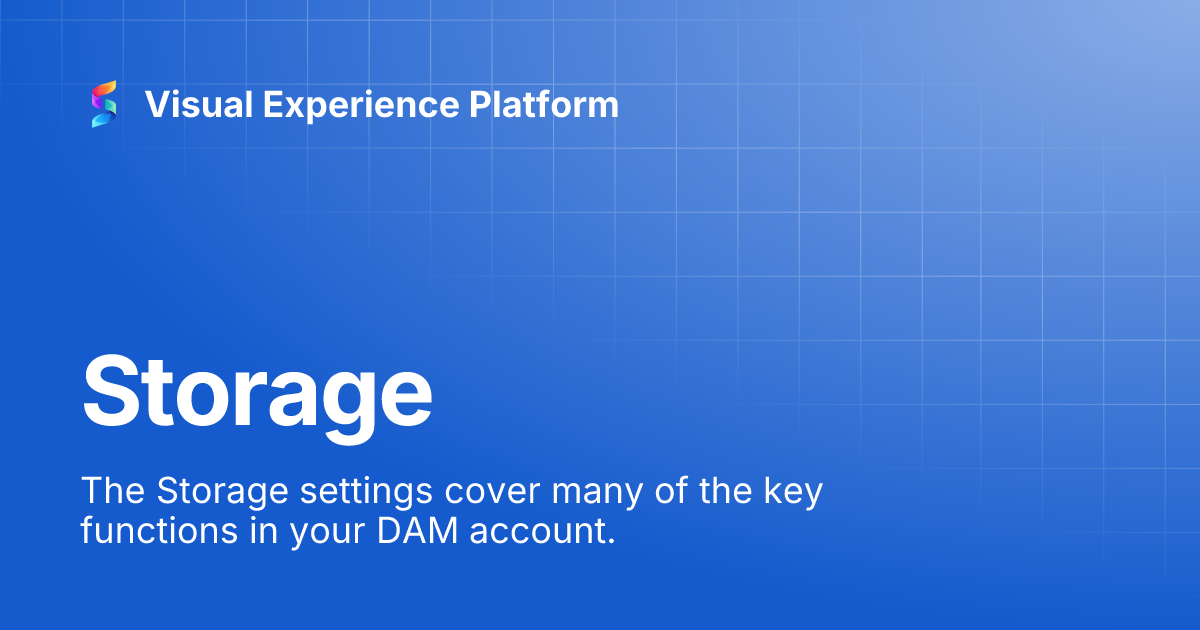 Visual Experience Platform

Storage

The Storage settings cover many of the key functions in your DAM account.